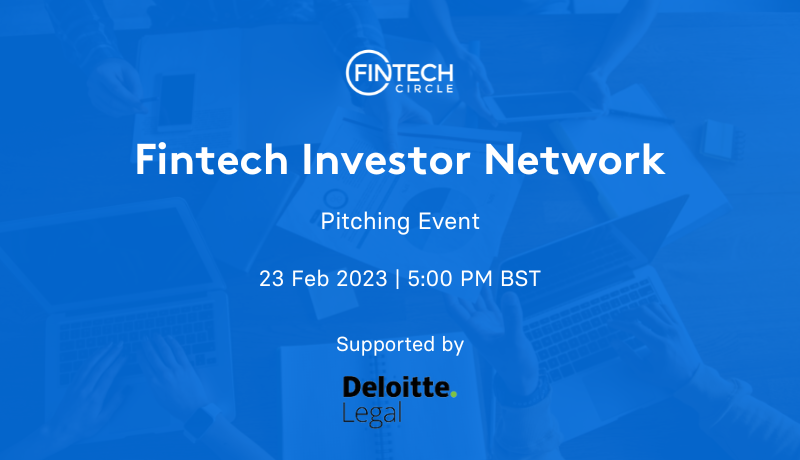 FINTECH CIRCLE

Fintech Investor Network

Pitching Event

23 Feb 2023 | 5:00 PM BST

Supported by

Deloitte.
Legal